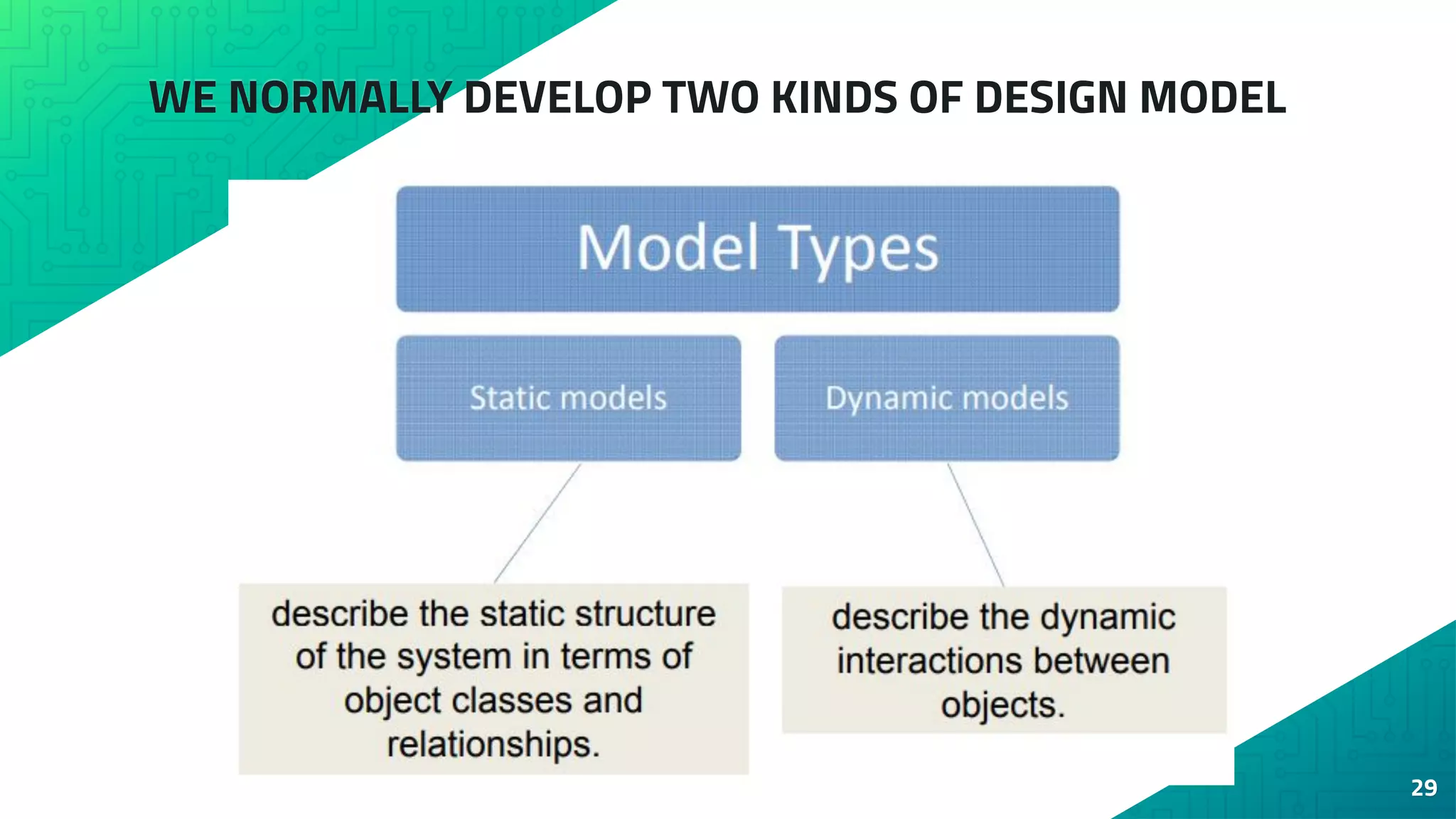 WE NORMALLY DEVELOP TWO KINDS OF DESIGN MODEL

Model Types

Static models

Dynamic models

describe the static structure of the system in terms of object classes and relationships.

describe the dynamic interactions between objects.

29